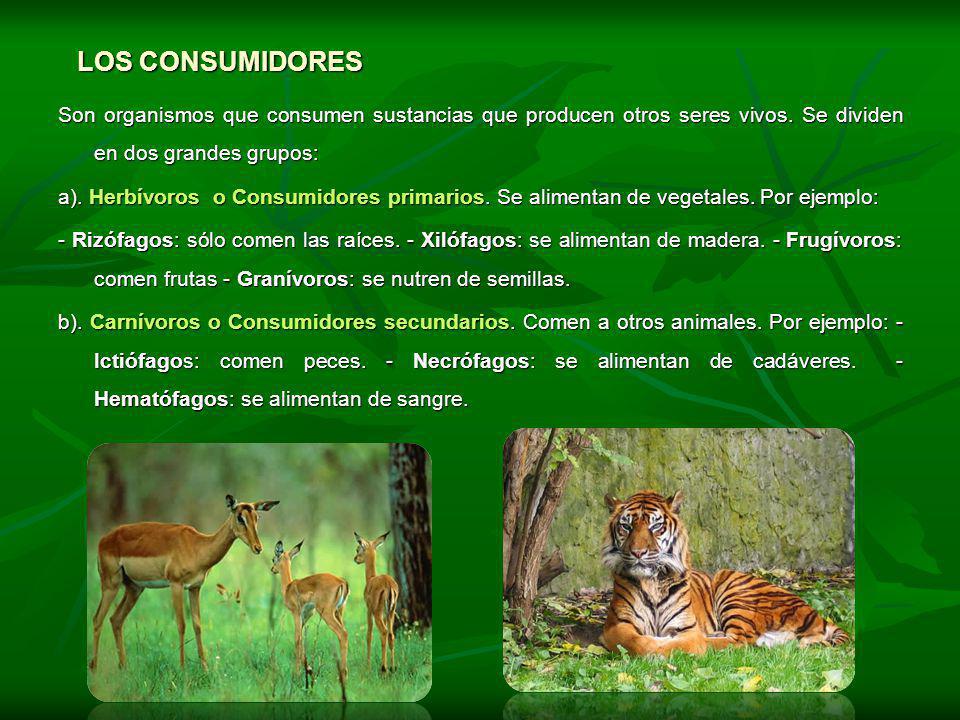 LOS CONSUMIDORES

Son organismos que consumen sustancias que producen otros seres vivos. Se dividen en dos grandes grupos:

a). Herbívoros o Consumidores primarios. Se alimentan de vegetales. Por ejemplo:

- Rizófagos: sólo comen las raíces. - Xilófagos: se alimentan de madera. - Frugívoros: comen frutas - Granívoros: se nutren de semillas.

b). Carnívoros o Consumidores secundarios. Comen a otros animales. Por ejemplo: - Ictiófagos: comen peces. - Necrófagos: se alimentan de cadáveres. - Hematófagos: se alimentan de sangre.